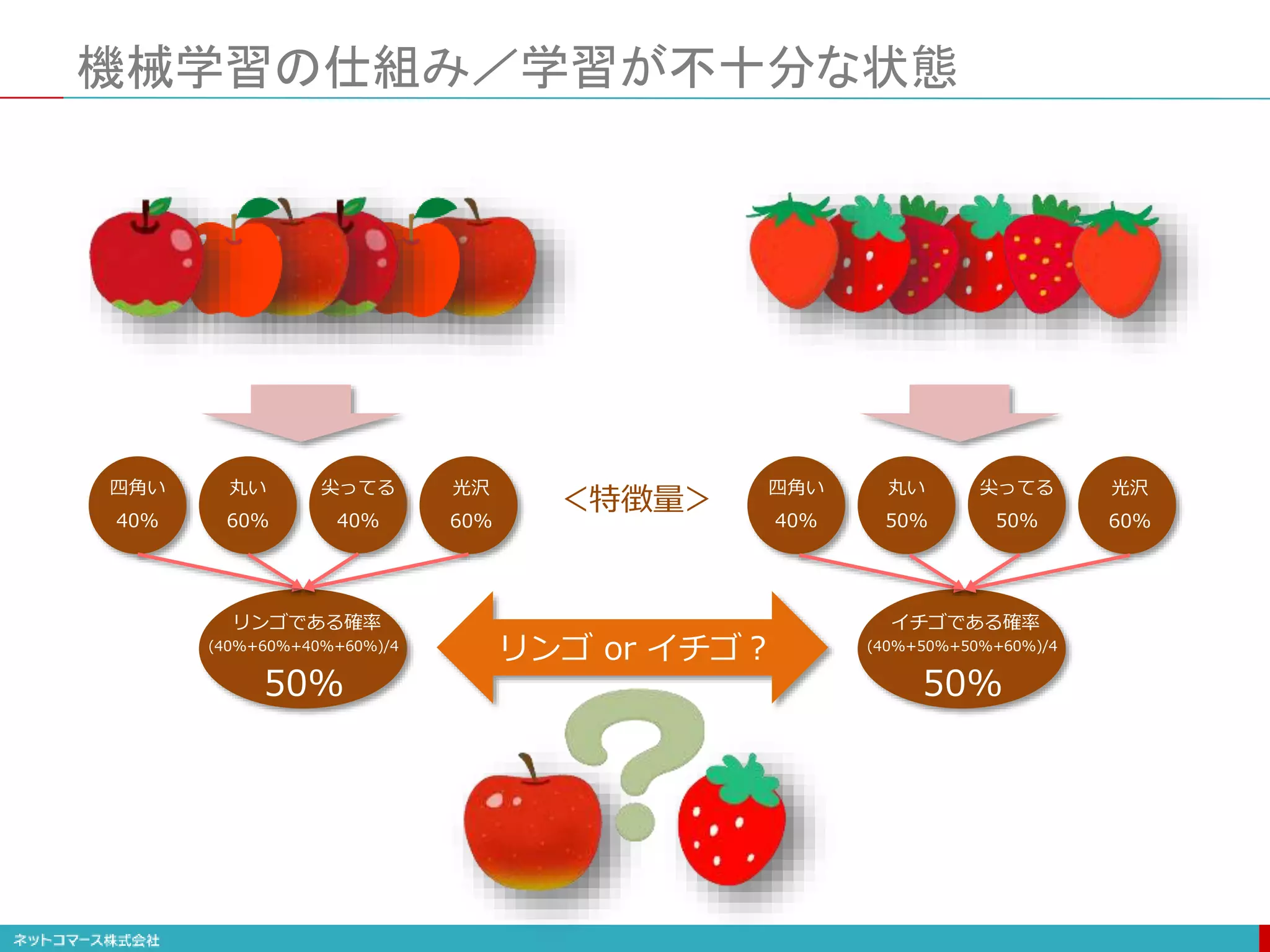 機械学習の仕組み／学習が不十分な状態

四角い
40%

丸い
60%

尖ってる
40%

光沢
60%

<特徴量>

四角い
40%

丸い
50%

尖ってる
50%

光沢
60%

リンゴである確率
(40%+60%+40%+60%)/4
50%

リンゴ or イチゴ？

イチゴである確率
(40%+50%+50%+60%)/4
50%

ネットコマース株式会社